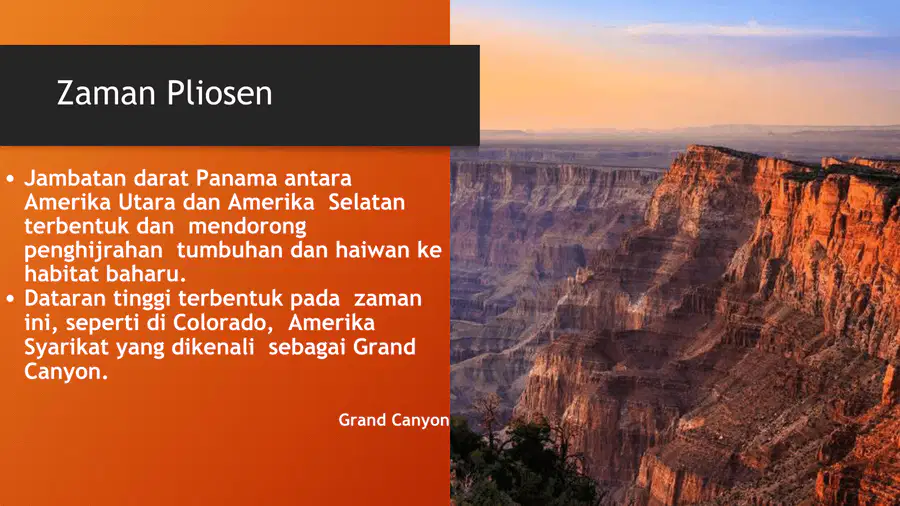 Zaman Pliosen

• Jambatan darat Panama antara Amerika Utara dan Amerika Selatan terbentuk dan mendorong penghijrahan tumbuhan dan haiwan ke habitat baharu.
• Dataran tinggi terbentuk pada zaman ini, seperti di Colorado, Amerika Syarikat yang dikenali sebagai Grand Canyon.

Grand Canyon